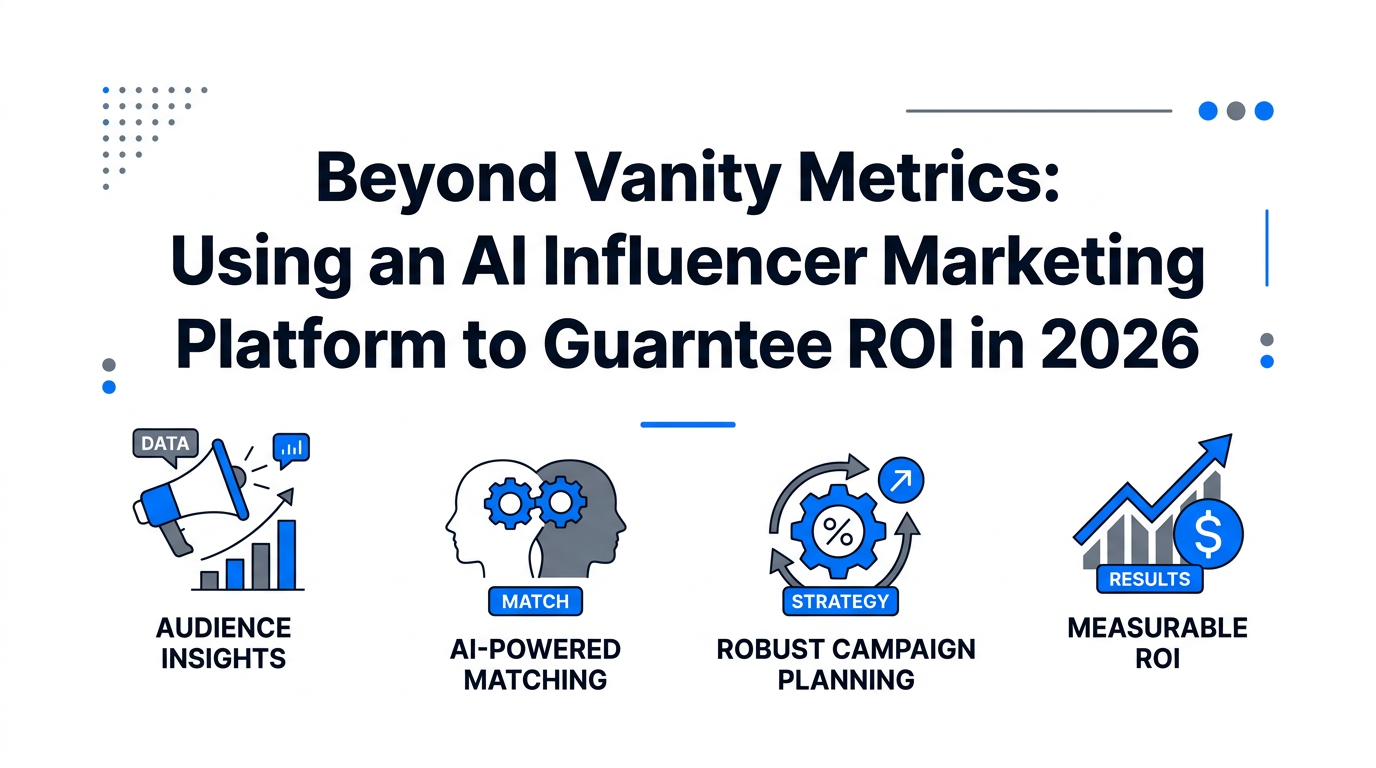 Beyond Vanity Metrics:
Using an AI Influencer Marketing Platform to Guarntee ROI in 2026

DATA

AUDIENCE INSIGHTS

MATCH

AI-POWERED MATCHING

%

STRATEGY

ROBUST CAMPAIGN PLANNING

$

RESULTS

MEASURABLE ROI